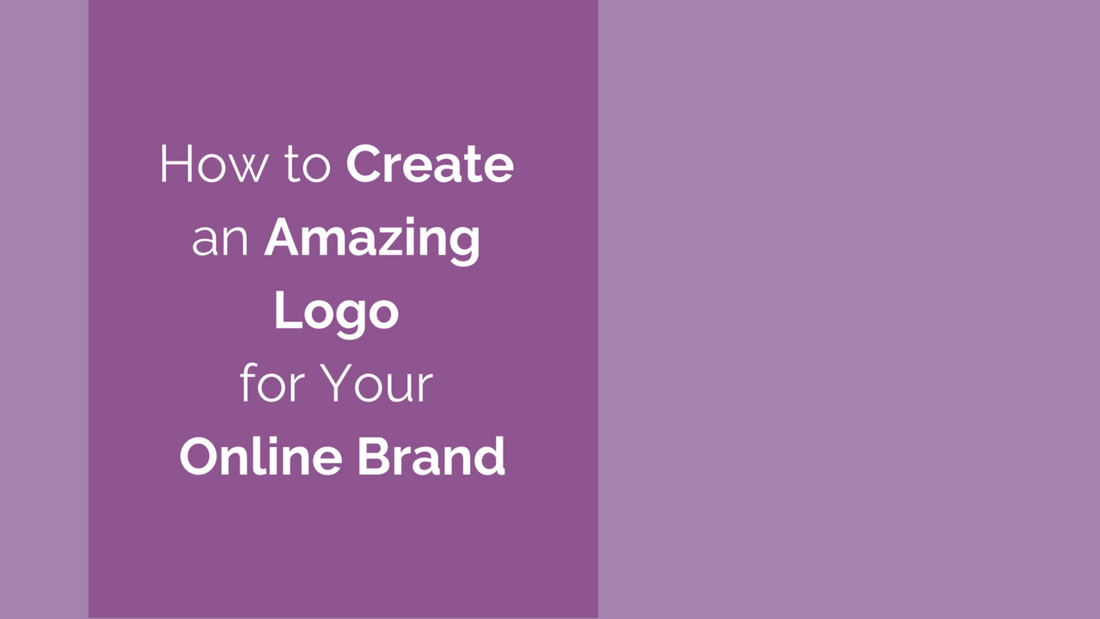 How to Create an Amazing Logo for Your Online Brand